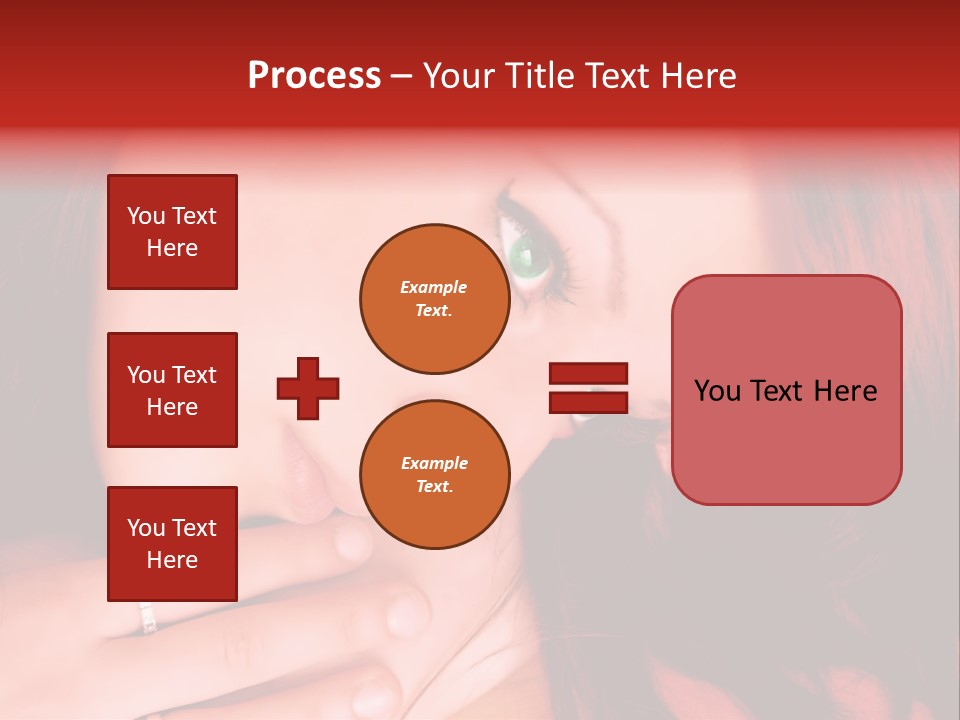 Process – Your Title Text Here

You Text Here

You Text Here

You Text Here

Example Text.

Example Text.

You Text Here